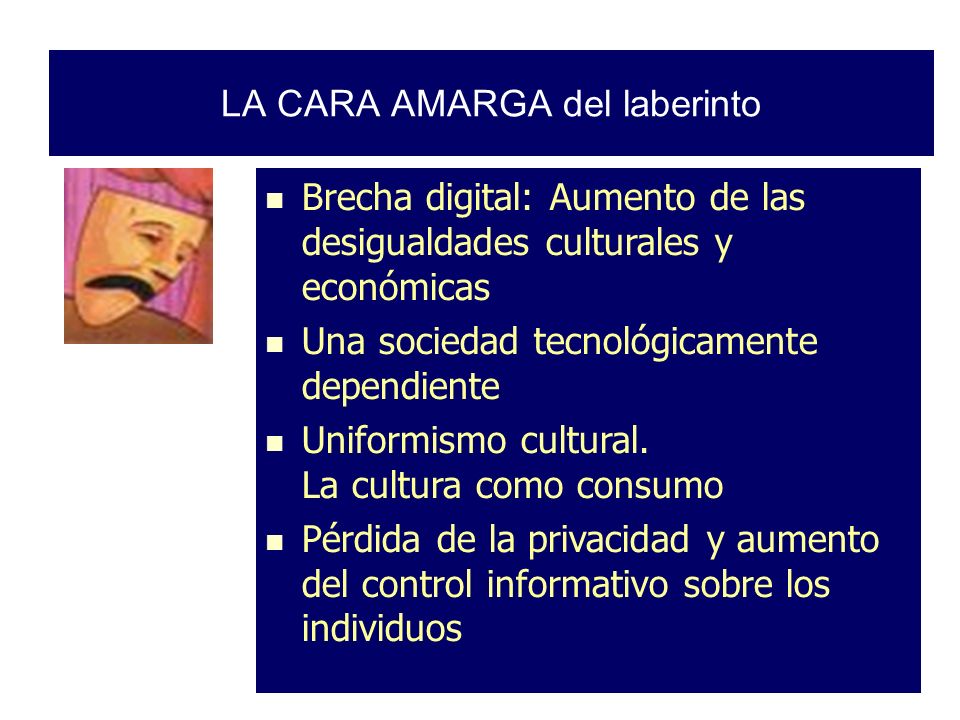 LA CARA AMARGA del laberinto

- Brecha digital: Aumento de las desigualdades culturales y económicas
- Una sociedad tecnológicamente dependiente
- Uniformismo cultural.
La cultura como consumo
- Pérdida de la privacidad y aumento del control informativo sobre los individuos